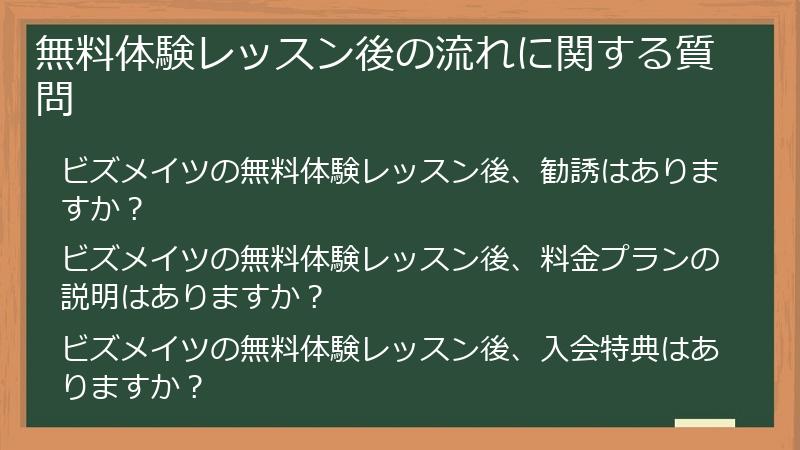 無料体験レッスン後の流れに関する質問

ビズメイツの無料体験レッスン後、勧誘はありますか？

ビズメイツの無料体験レッスン後、料金プランの説明はありますか？

ビズメイツの無料体験レッスン後、入会特典はありますか？